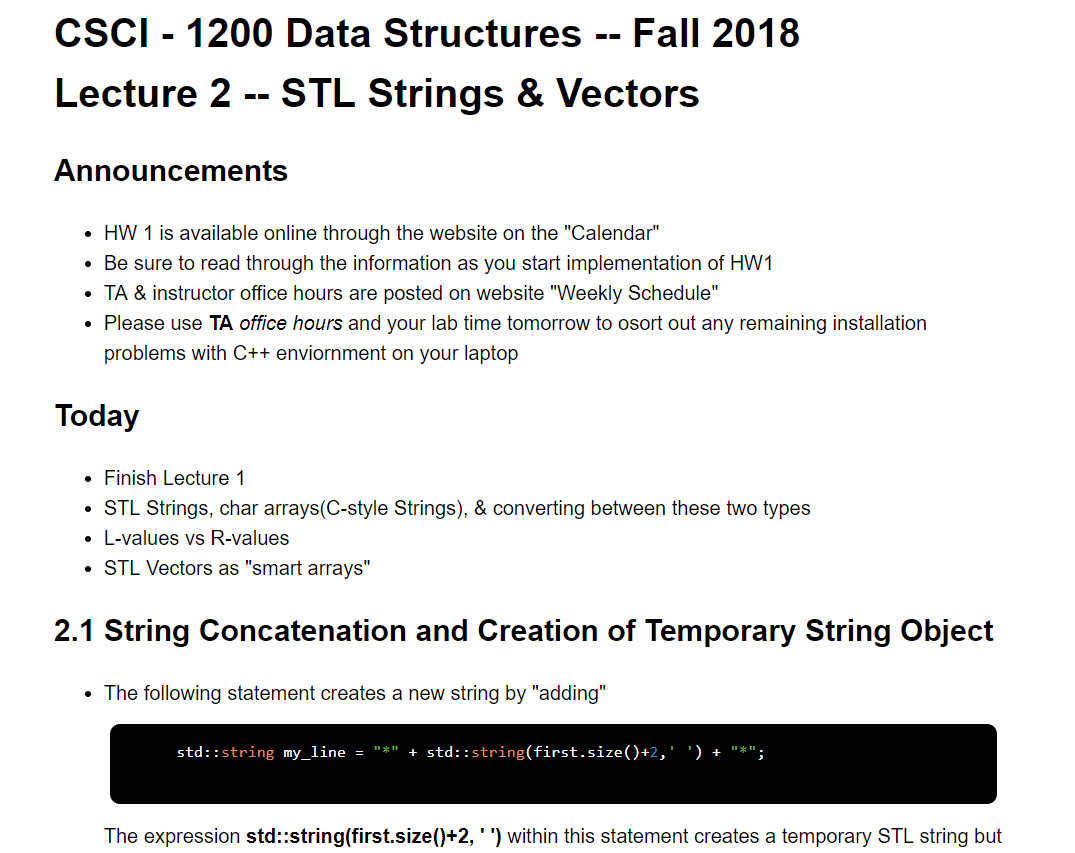 CSCI - 1200 Data Structures -- Fall 2018

Lecture 2 -- STL Strings & Vectors

Announcements

- HW 1 is available online through the website on the "Calendar"
- Be sure to read through the information as you start implementation of HW1
- TA & instructor office hours are posted on website "Weekly Schedule"
- Please use TA office hours and your lab time tomorrow to osort out any remaining installation problems with C++ enviornment on your laptop

Today

- Finish Lecture 1
- STL Strings, char arrays(C-style Strings), & converting between these two types
- L-values vs R-values
- STL Vectors as "smart arrays"

2.1 String Concatenation and Creation of Temporary String Object

- The following statement creates a new string by "adding"

std::string my_line = "*" + std::string(first.size()+2,' ') + "*";

The expression std::string(first.size()+2, ' ') within this statement creates a temporary STL string but